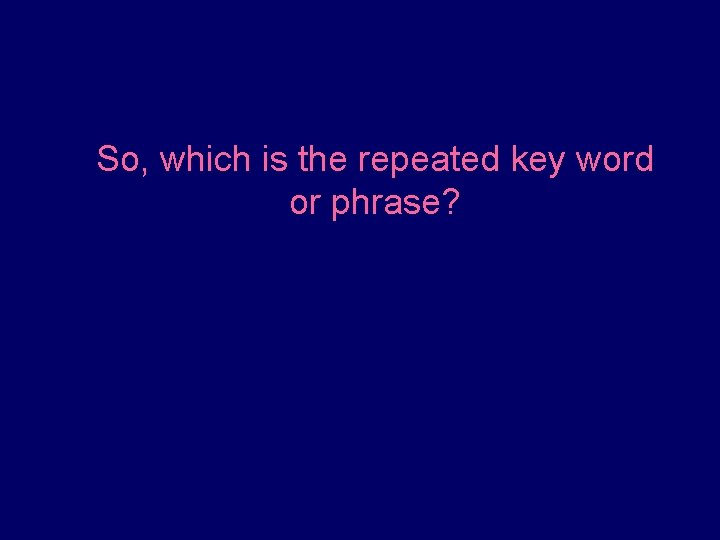 So, which is the repeated key word or phrase?